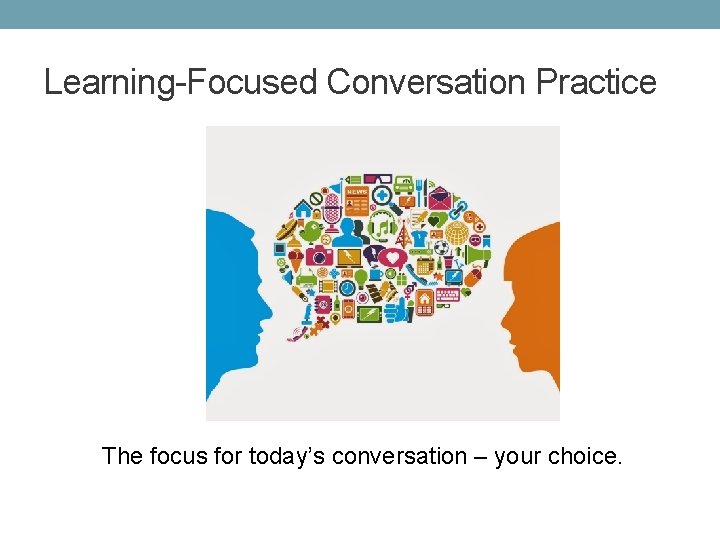 Learning-Focused Conversation Practice

NEWS

The focus for today's conversation – your choice.